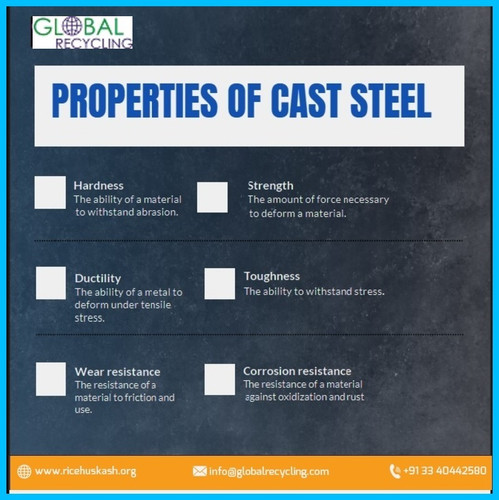 GLOBAL RECYCLING

PROPERTIES OF CAST STEEL

Hardness
The ability of a material to withstand abrasion.

Strength
The amount of force necessary to deform a material.

Ductility
The ability of a metal to deform under tensile stress.

Toughness
The ability to withstand stress.

Wear resistance
The resistance of a material to friction and use.

Corrosion resistance
The resistance of a material against oxidization and rust

www.ricehuskash.org info@globalrecycling.com +91 33 40442580